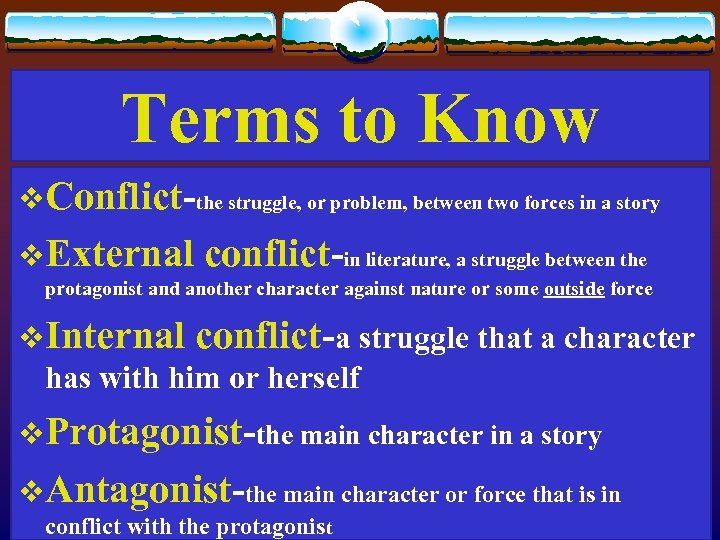 Terms to Know

❖Conflict-the struggle, or problem, between two forces in a story

❖External conflict-in literature, a struggle between the protagonist and another character against nature or some outside force

❖Internal conflict-a struggle that a character has with him or herself

❖Protagonist-the main character in a story

❖Antagonist-the main character or force that is in conflict with the protagonist